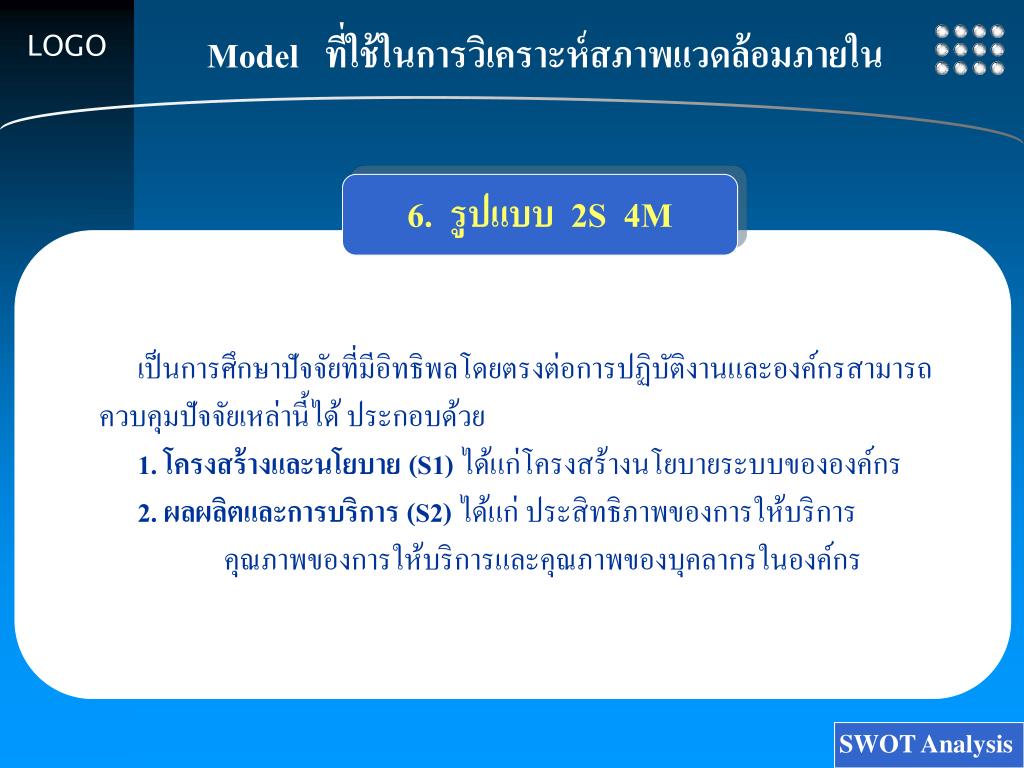 LOGO

Model ที่ใช้ในการวิเคราะห์สภาพแวดล้อมภายใน

6. รูปแบบ 2S 4M

เป็นการศึกษาปัจจัยที่มีอิทธิพลโดยตรงต่อการปฏิบัติงานและองค์กรสามารถควบคุมปัจจัยเหล่านี้ได้ ประกอบด้วย

1. โครงสร้างและนโยบาย (S1) ได้แก่โครงสร้างนโยบายระบบขององค์กร

2. ผลผลิตและการบริการ (S2) ได้แก่ ประสิทธิภาพของการให้บริการ คุณภาพของการให้บริการและคุณภาพของบุคลากรในองค์กร

SWOT Analysis